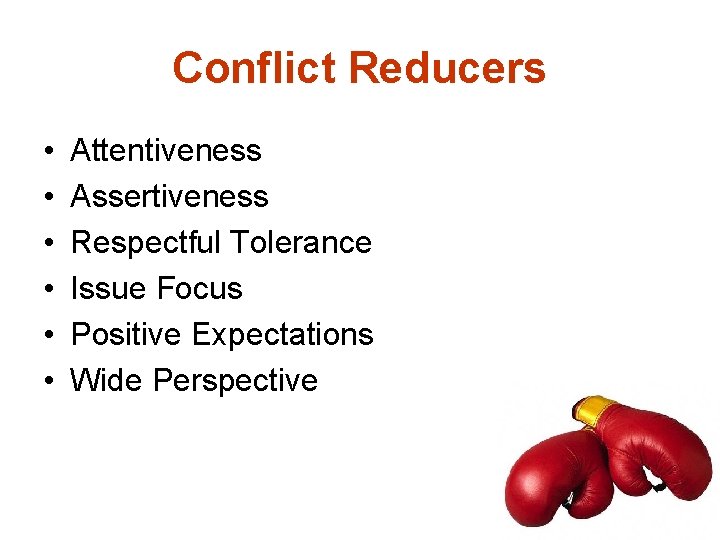 Conflict Reducers

• Attentiveness
• Assertiveness
• Respectful Tolerance
• Issue Focus
• Positive Expectations
• Wide Perspective